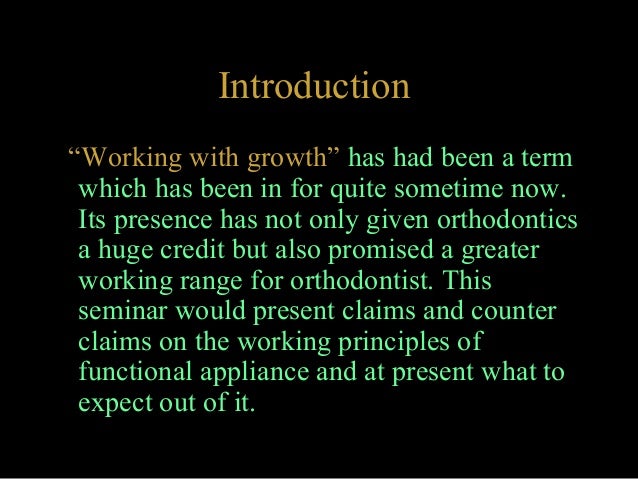 Introduction

“Working with growth” has had been a term which has been in for quite sometime now. Its presence has not only given orthodontics a huge credit but also promised a greater working range for orthodontist. This seminar would present claims and counter claims on the working principles of functional appliance and at present what to expect out of it.